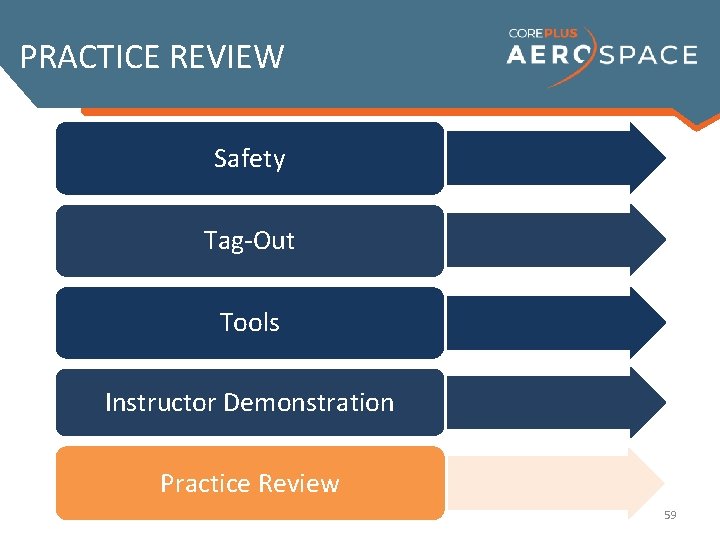 PRACTICE REVIEW

COREPLUS AEROSPACE

Safety

Tag-Out

Tools

Instructor Demonstration

Practice Review

59